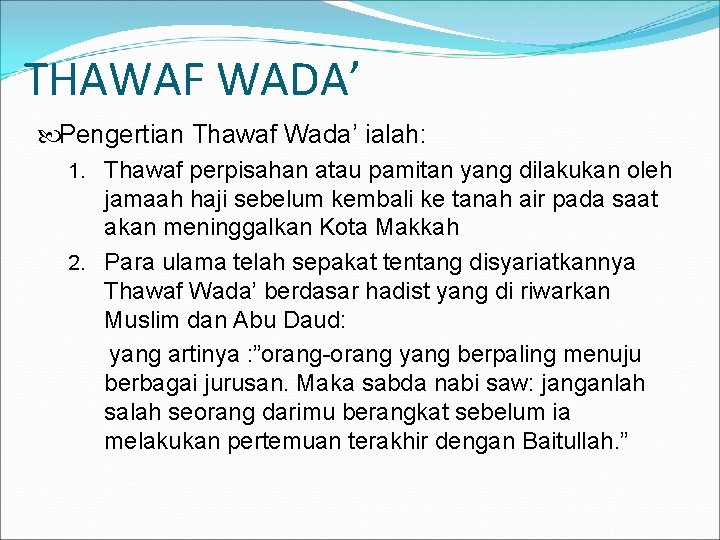 THAWAF WADA’

Pengertian Thawaf Wada’ ialah:

1. Thawaf perpisahan atau pamitan yang dilakukan oleh jamaah haji sebelum kembali ke tanah air pada saat akan meninggalkan Kota Makkah

2. Para ulama telah sepakat tentang disyariatkannya Thawaf Wada’ berdasar hadist yang di riwarkan Muslim dan Abu Daud:

yang artinya :”orang-orang yang berpaling menuju berbagai jurusan. Maka sabda nabi saw: janganlah salah seorang darimu berangkat sebelum ia melakukan pertemuan terakhir dengan Baitullah.”